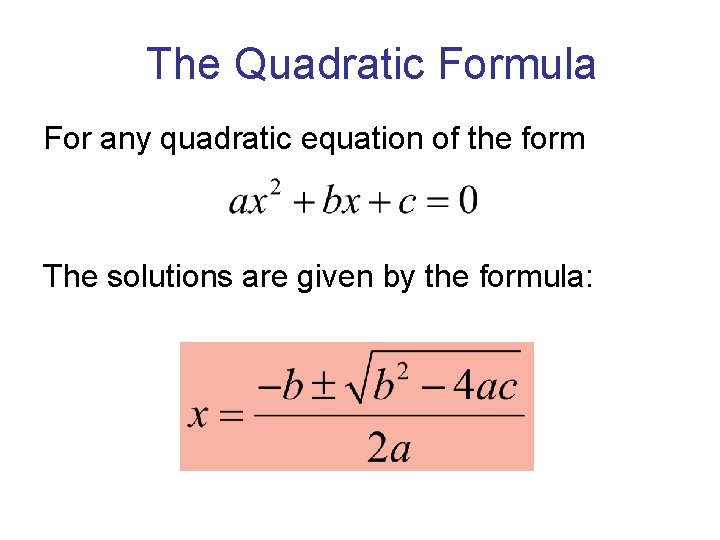 The Quadratic Formula

For any quadratic equation of the form

$ax^2 + bx + c = 0$

The solutions are given by the formula:

$x = \frac{-b \pm \sqrt{b^2 - 4ac}}{2a}$